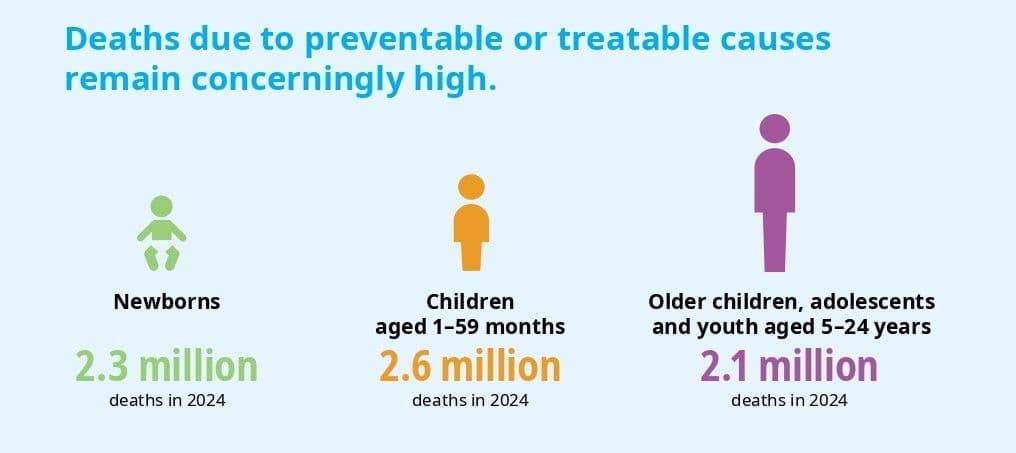 Deaths due to preventable or treatable causes remain concerningly high.

Newborns

2.3 million

deaths in 2024

Children aged 1–59 months

2.6 million

deaths in 2024

Older children, adolescents and youth aged 5–24 years

2.1 million

deaths in 2024